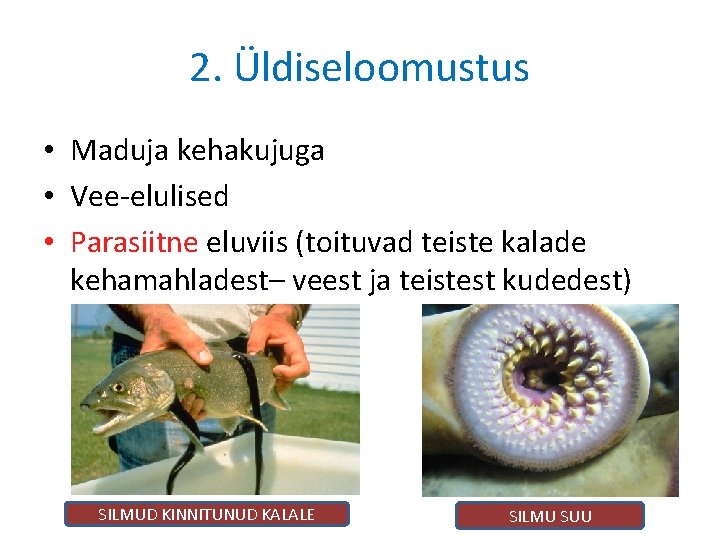 2. Üldiseloomustus

• Maduja kehakujuga
• Vee-elulised
• Parasiitne eluviis (toituvad teiste kalade kehamahladest– veest ja teistest kudedest)

SILMUD KINNITUNUD KALALE

SILMU SUU